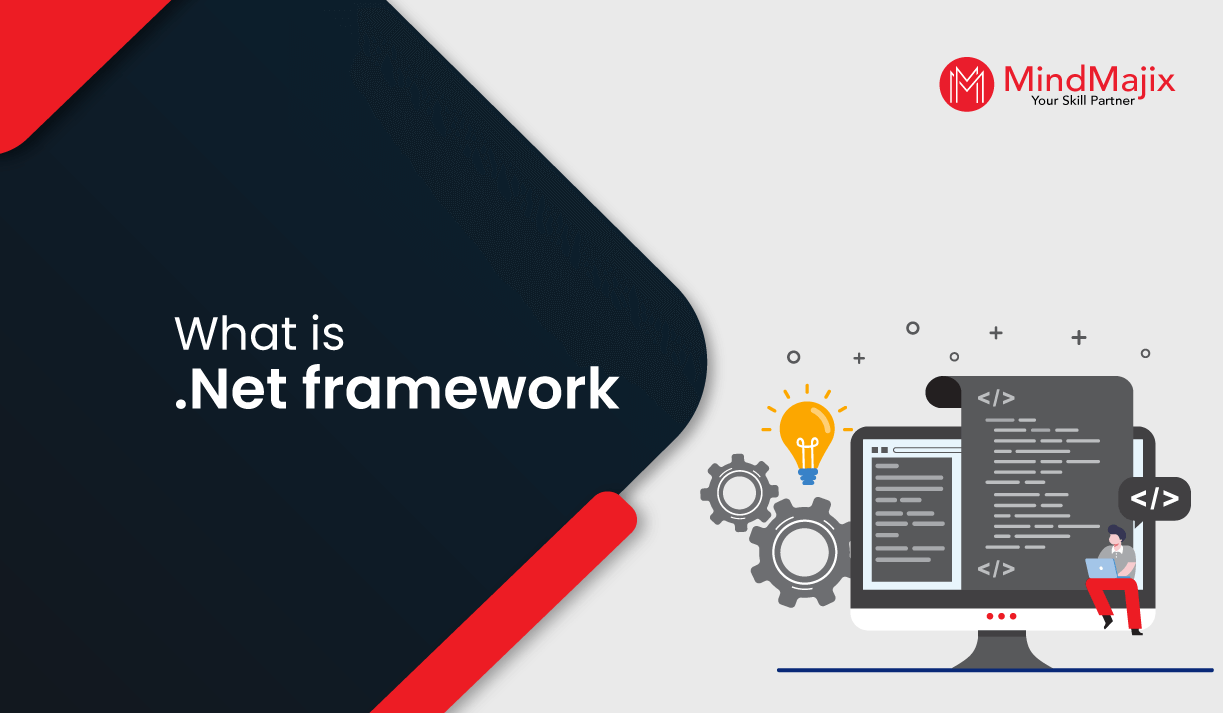 MindMajix
Your Skill Partner

What is
.Net framework

</>
</>
</>